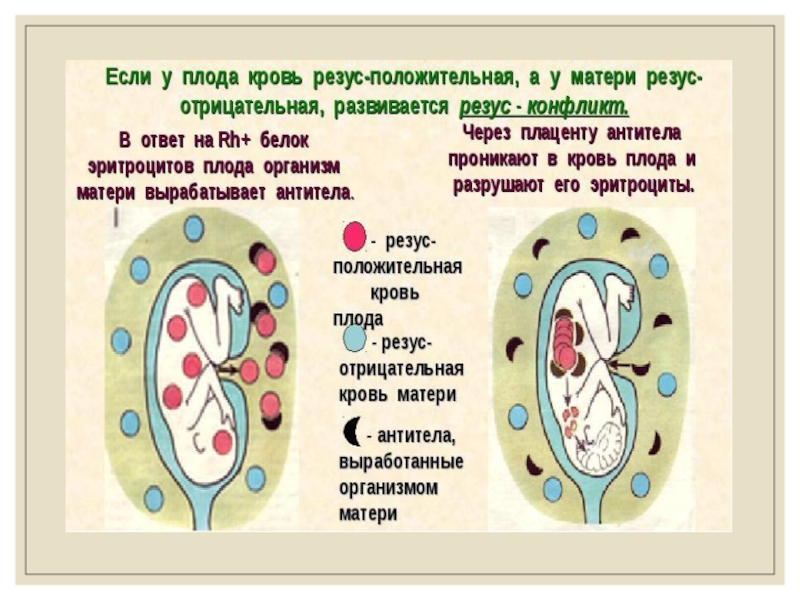 Если у плода кровь резус-положительная, а у матери резус-отрицательная, развивается резус - конфликт.

В ответ на Rh+ белок эритроцитов плода организм матери вырабатывает антитела.

Через плаценту антитела проникают в кровь плода и разрушают его эритроциты.

- резус-положительная кровь плода

- резус-отрицательная кровь матери

- антитела, выработанные организмом матери